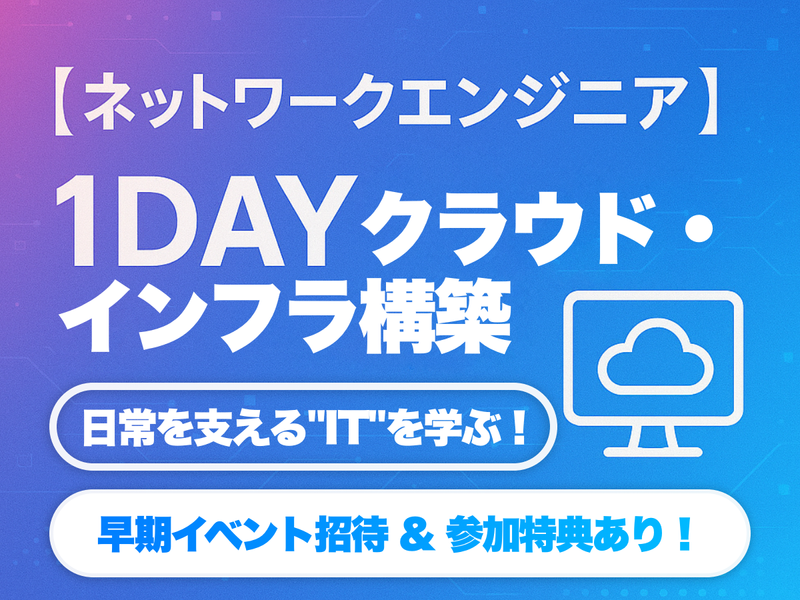 【ネットワークエンジニア】

1DAYクラウド・インフラ構築

日常を支える"IT"を学ぶ！

早期イベント招待 & 参加特典あり！